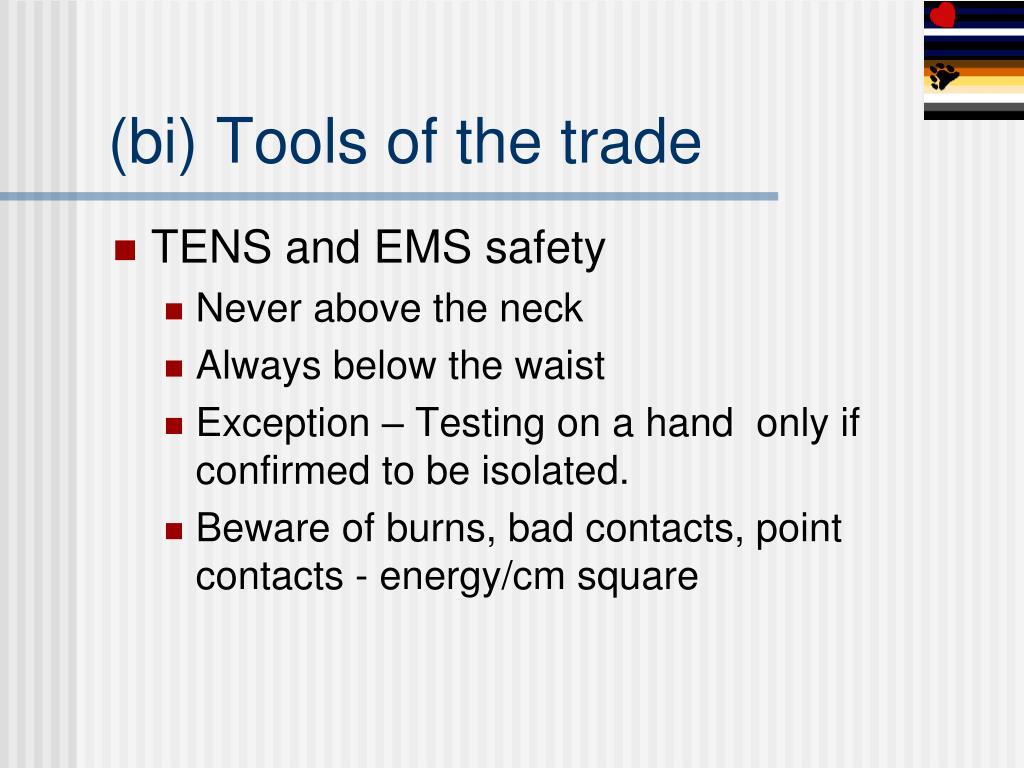 (bi) Tools of the trade

TENS and EMS safety

Never above the neck

Always below the waist

Exception – Testing on a hand  only if confirmed to be isolated.

Beware of burns, bad contacts, point contacts - energy/cm square